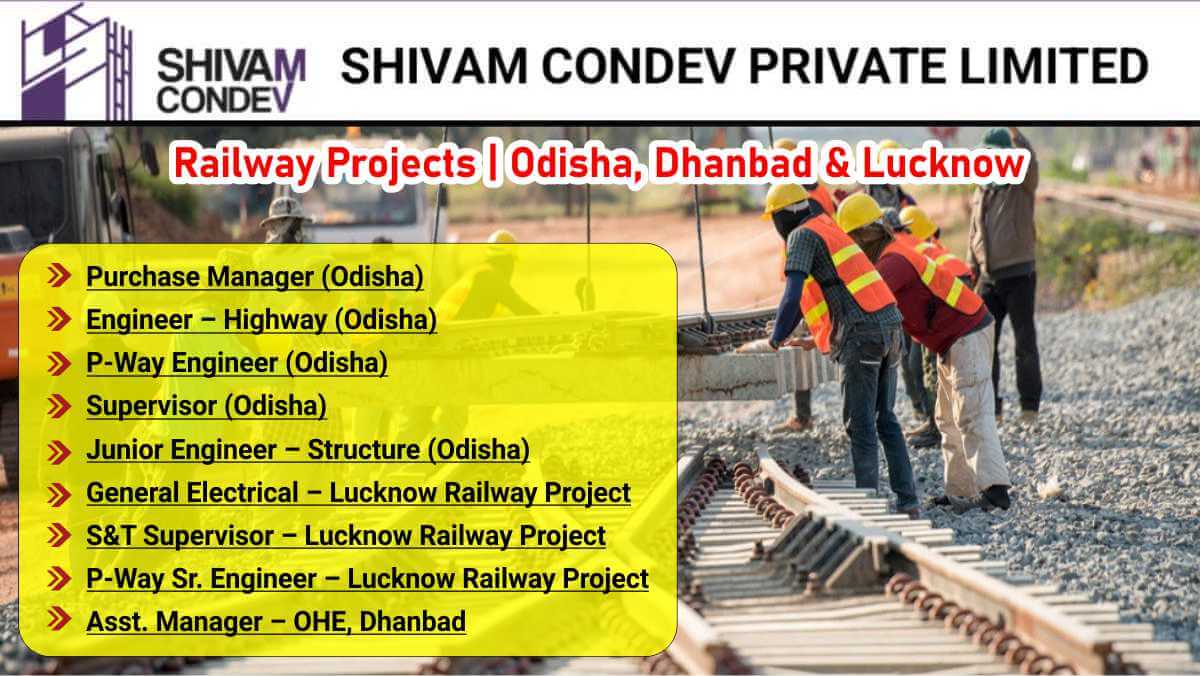 SHIVAM CONDEV

SHIVAM CONDEV PRIVATE LIMITED

Railway Projects | Odisha, Dhanbad & Lucknow

Purchase Manager (Odisha)
Engineer – Highway (Odisha)
P-Way Engineer (Odisha)
Supervisor (Odisha)
Junior Engineer – Structure (Odisha)
General Electrical – Lucknow Railway Project
S&T Supervisor – Lucknow Railway Project
P-Way Sr. Engineer – Lucknow Railway Project
Asst. Manager – OHE, Dhanbad